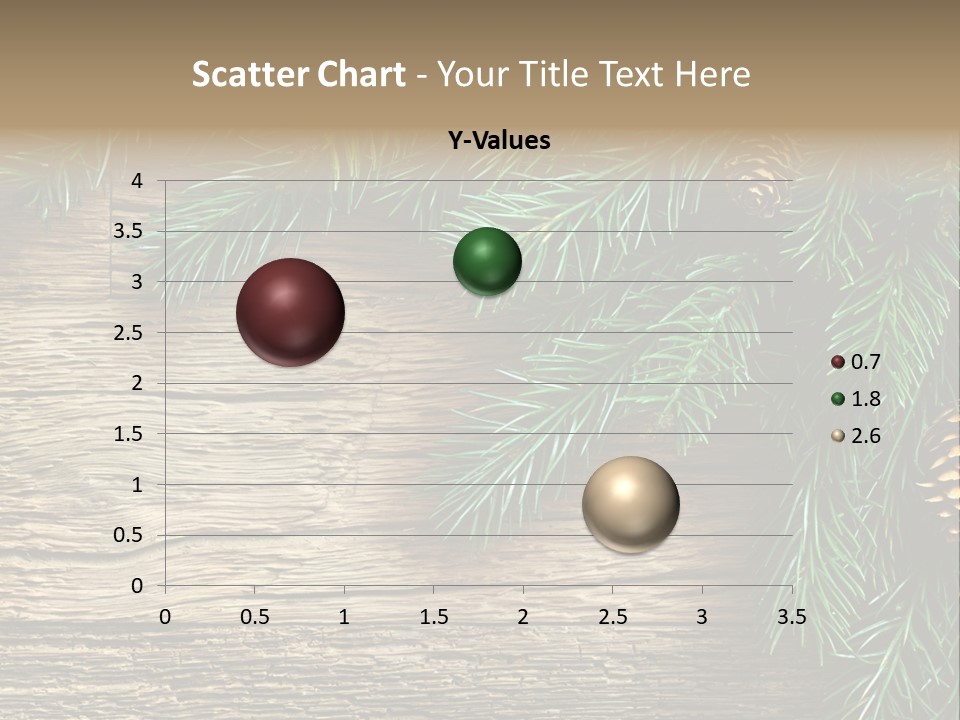 Scatter Chart - Your Title Text Here

Y-Values

4
3.5
3
2.5
2
1.5
1
0.5
0

0 0.5 1 1.5 2 2.5 3 3.5

0.7
1.8
2.6